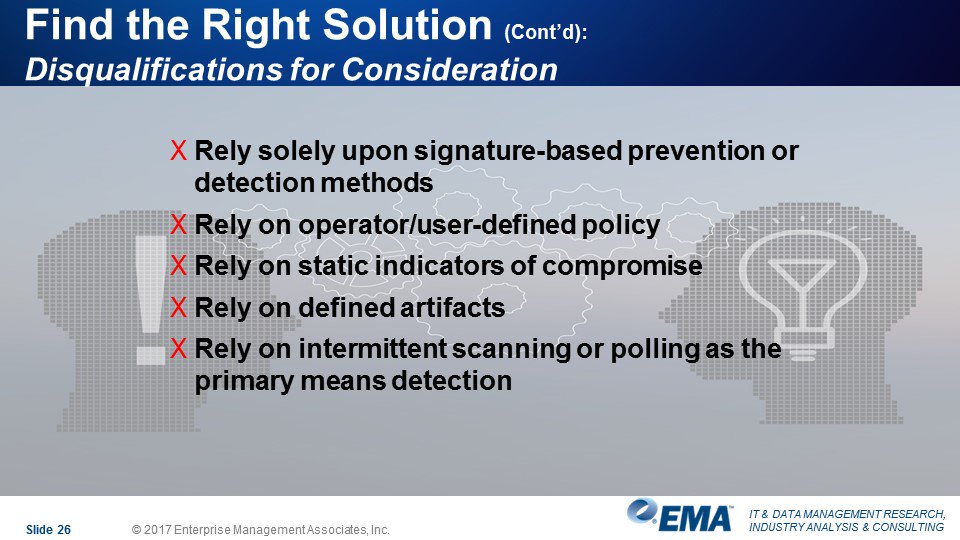 Find the Right Solution (Cont'd):
Disqualifications for Consideration

X Rely solely upon signature-based prevention or detection methods

X Rely on operator/user-defined policy

X Rely on static indicators of compromise

X Rely on defined artifacts

X Rely on intermittent scanning or polling as the primary means detection

Slide 26 © 2017 Enterprise Management Associates, Inc.

EMA™ IT & DATA MANAGEMENT RESEARCH, INDUSTRY ANALYSIS & CONSULTING